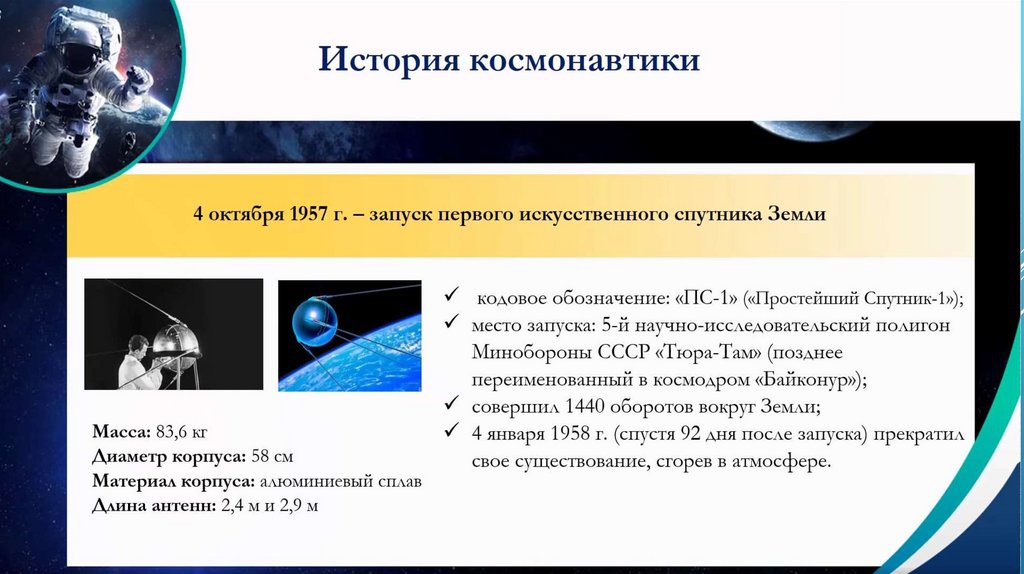 История космонавтики

4 октября 1957 г. – запуск первого искусственного спутника Земли

Масса: 83,6 кг
Диаметр корпуса: 58 см
Материал корпуса: алюминиевый сплав
Длина антенн: 2,4 м и 2,9 м

✓ кодовое обозначение: «ПС-1» («Простейший Спутник-1»);
✓ место запуска: 5-й научно-исследовательский полигон Минобороны СССР «Тюра-Там» (позднее переименованный в космодром «Байконур»);
✓ совершил 1440 оборотов вокруг Земли;
✓ 4 января 1958 г. (спустя 92 дня после запуска) прекратил свое существование, сгорев в атмосфере.